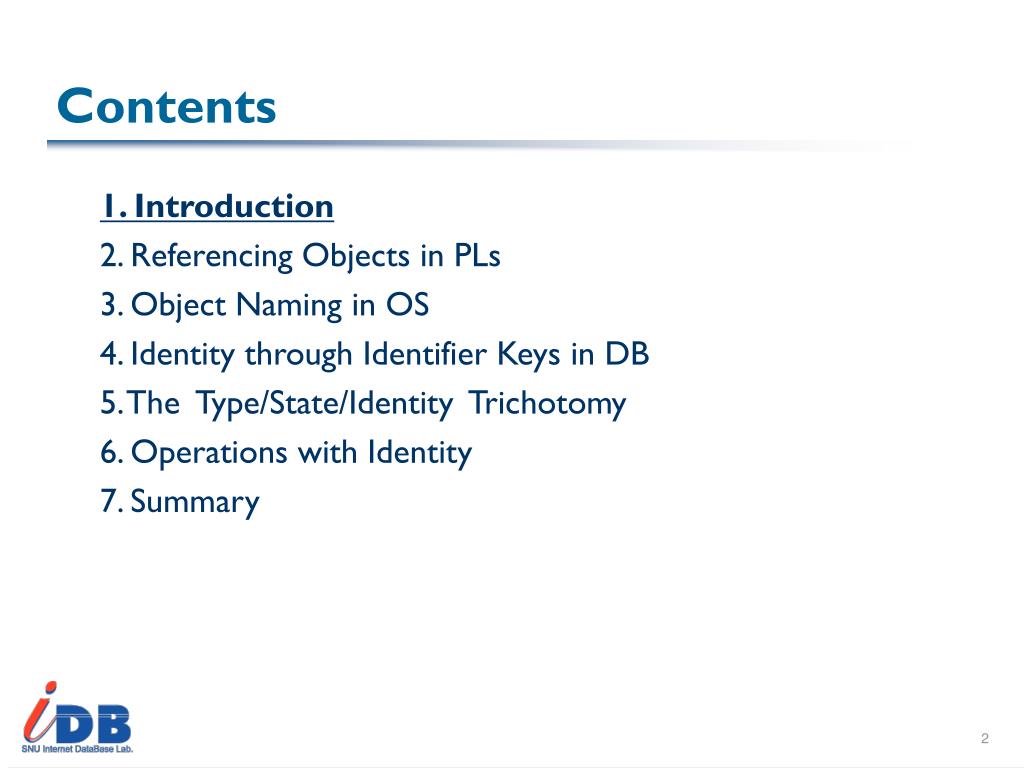 Contents

1. Introduction
2. Referencing Objects in PLs
3. Object Naming in OS
4. Identity through Identifier Keys in DB
5. The Type/State/Identity Trichotomy
6. Operations with Identity
7. Summary

iDB
SNU Internet DataBase Lab.

2